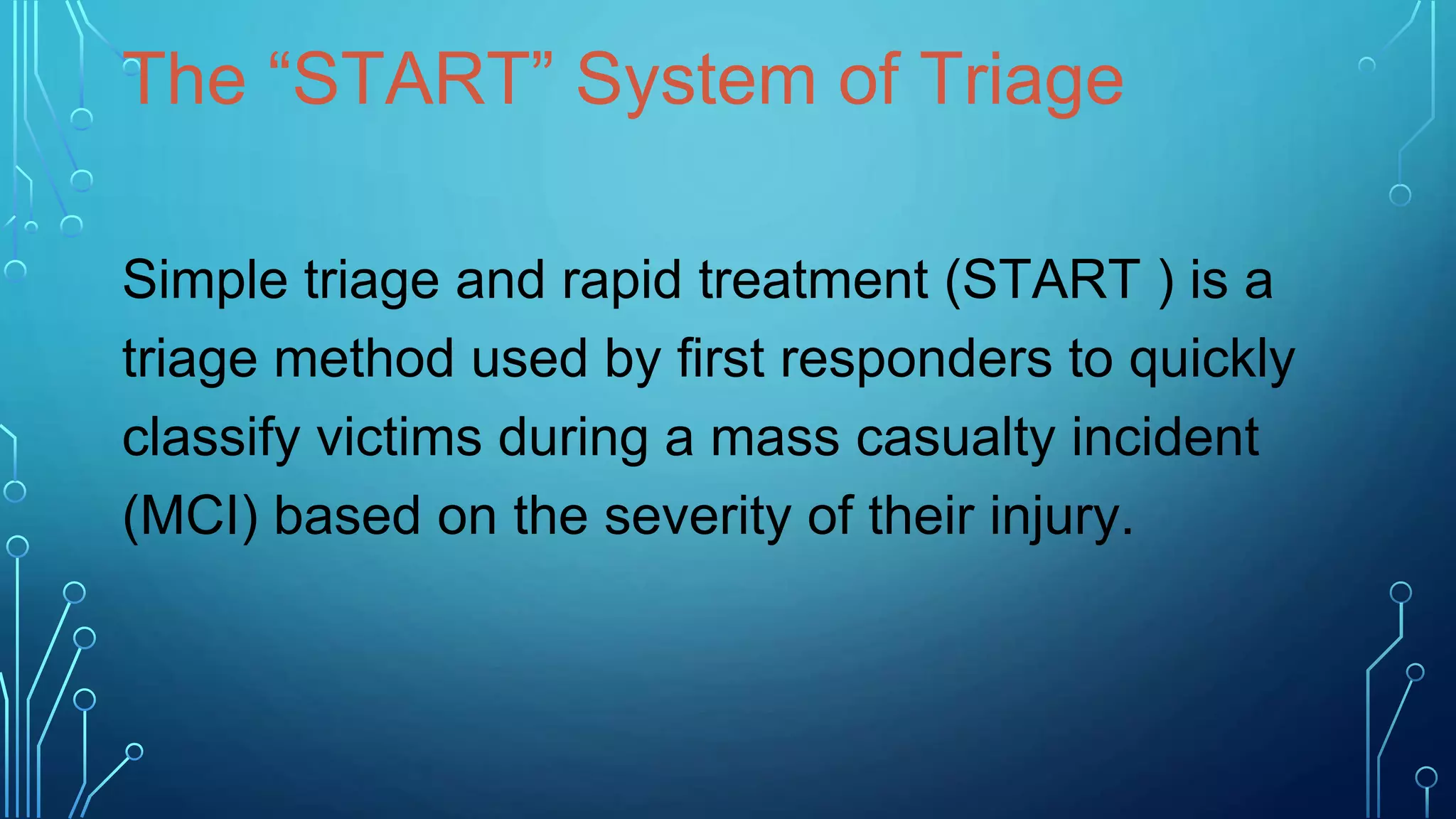 The “START” System of Triage

Simple triage and rapid treatment (START ) is a triage method used by first responders to quickly classify victims during a mass casualty incident (MCI) based on the severity of their injury.